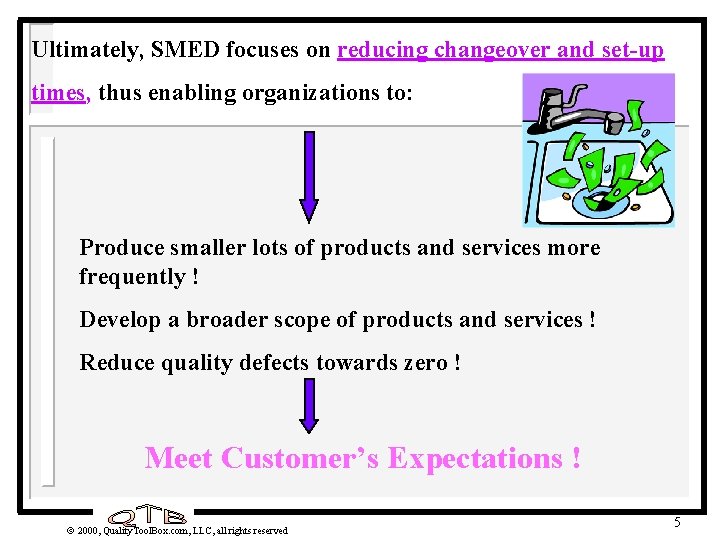 Ultimately, SMED focuses on reducing changeover and set-up times, thus enabling organizations to:

Produce smaller lots of products and services more frequently !

Develop a broader scope of products and services !

Reduce quality defects towards zero !

Meet Customer's Expectations !

QTB

© 2000, QualityToolBox.com, LLC, all rights reserved

5